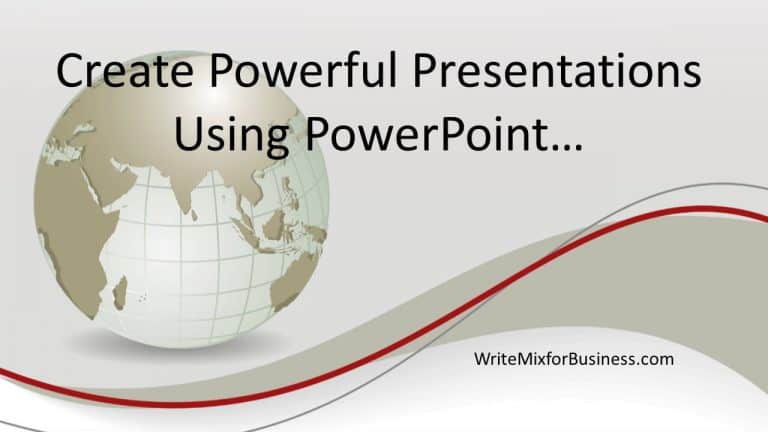 Create Powerful Presentations Using PowerPoint…

WriteMixforBusiness.com